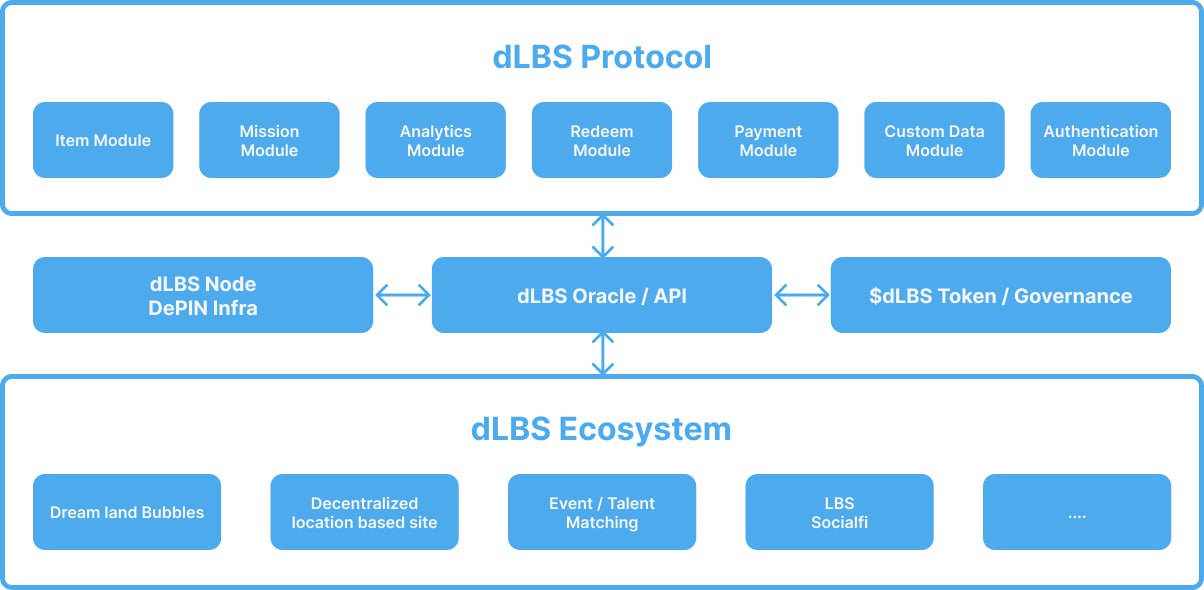 dLBS Protocol

Item Module

Mission Module

Analytics Module

Redeem Module

Payment Module

Custom Data Module

Authentication Module

dLBS Node DePIN Infra

dLBS Oracle / API

$dLBS Token / Governance

dLBS Ecosystem

Dream land Bubbles

Decentralized location based site

Event / Talent Matching

LBS Socialfi

....